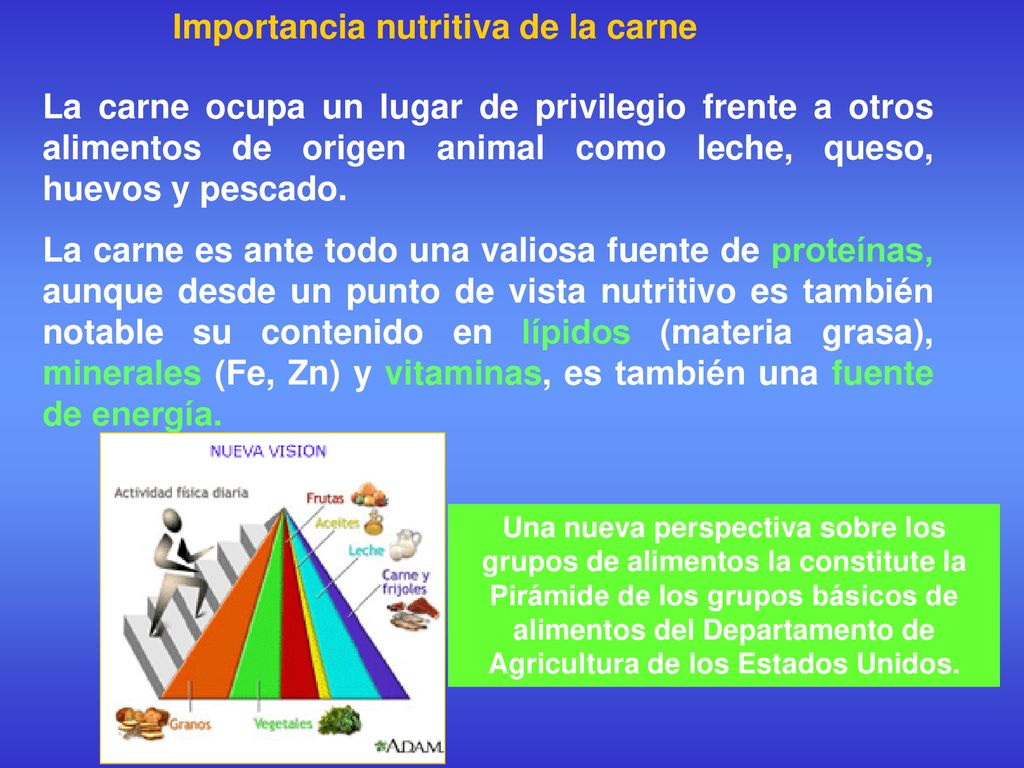 Importancia nutritiva de la carne

La carne ocupa un lugar de privilegio frente a otros alimentos de origen animal como leche, queso, huevos y pescado.

La carne es ante todo una valiosa fuente de proteínas, aunque desde un punto de vista nutritivo es también notable su contenido en lípidos (materia grasa), minerales (Fe, Zn) y vitaminas, es también una fuente de energía.

NUEVA VISION

Actividad física diaria

Frutas

Aceites

Leche

Carne y frijoles

Granos

Vegetales

ADAM

Una nueva perspectiva sobre los grupos de alimentos la constitute la Pirámide de los grupos básicos de alimentos del Departamento de Agricultura de los Estados Unidos.